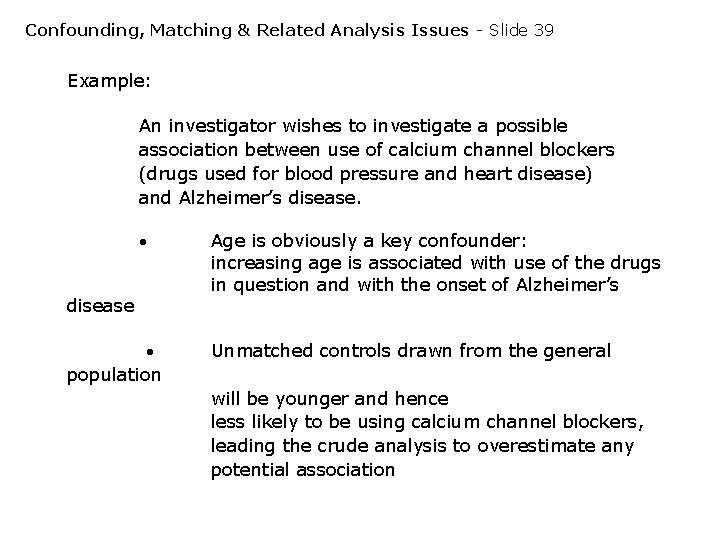 Confounding, Matching & Related Analysis Issues - Slide 39

Example:

An investigator wishes to investigate a possible association between use of calcium channel blockers (drugs used for blood pressure and heart disease) and Alzheimer's disease.

• Age is obviously a key confounder: increasing age is associated with use of the drugs in question and with the onset of Alzheimer's disease

• Unmatched controls drawn from the general population will be younger and hence less likely to be using calcium channel blockers, leading the crude analysis to overestimate any potential association